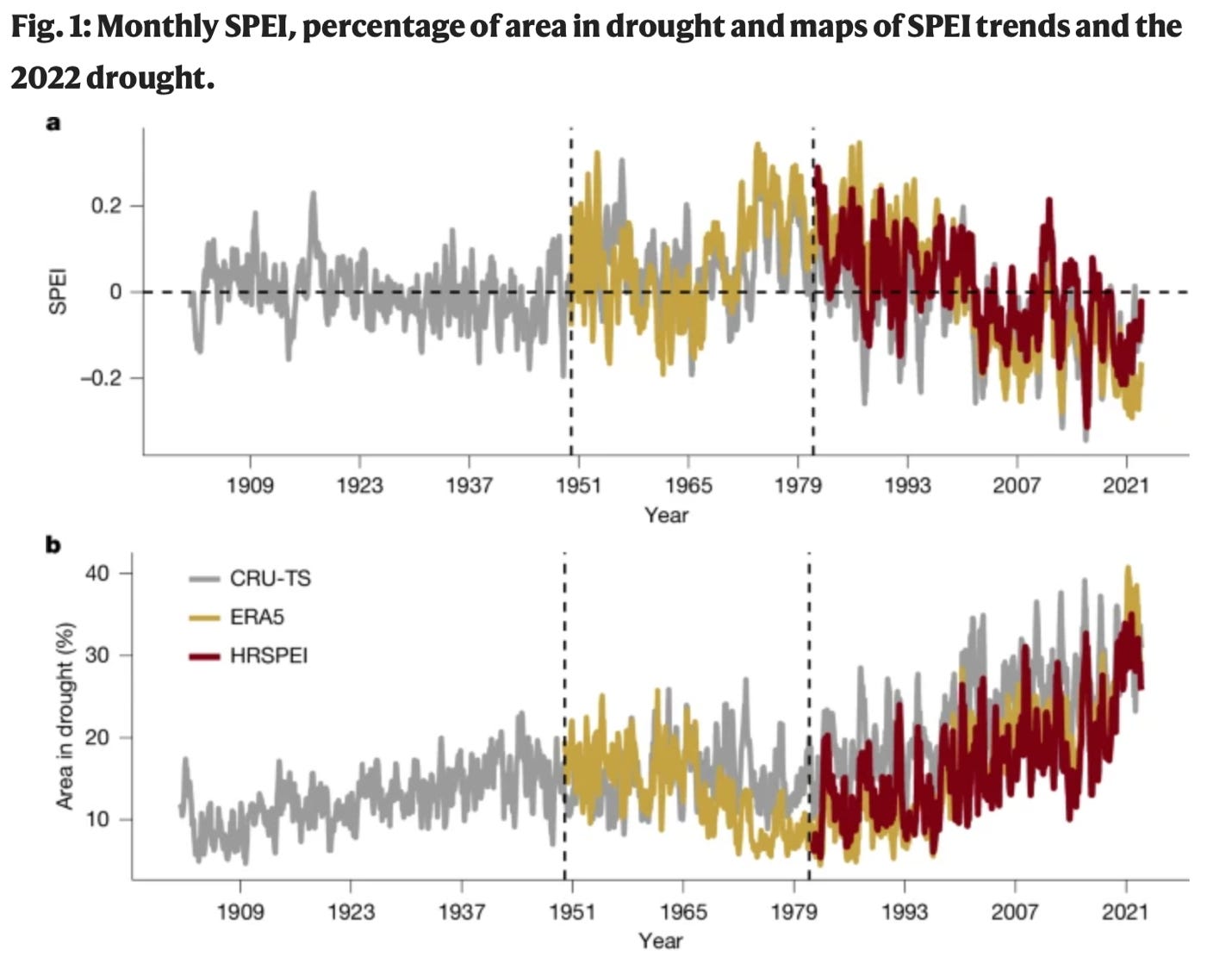 Fig. 1: Monthly SPEI, percentage of area in drought and maps of SPEI trends and the 2022 drought.

a

SPEI

0.2
0
−0.2

1909 1923 1937 1951 1965 1979 1993 2007 2021

Year

b

CRU-TS
ERA5
HRSPEI

Area in drought (%)

40
30
20
10

1909 1923 1937 1951 1965 1979 1993 2007 2021

Year